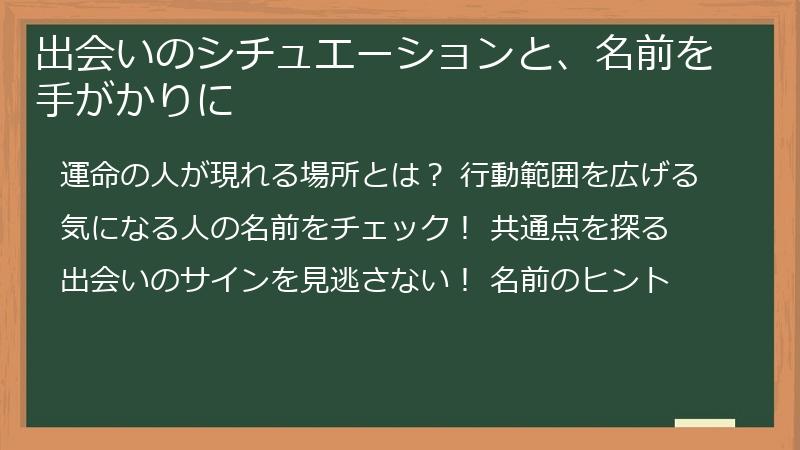 出会いのシチュエーションと、名前を手がかりに

運命の人が現れる場所とは？ 行動範囲を広げる

気になる人の名前をチェック！ 共通点を探る

出会いのサインを見逃さない！ 名前のヒント